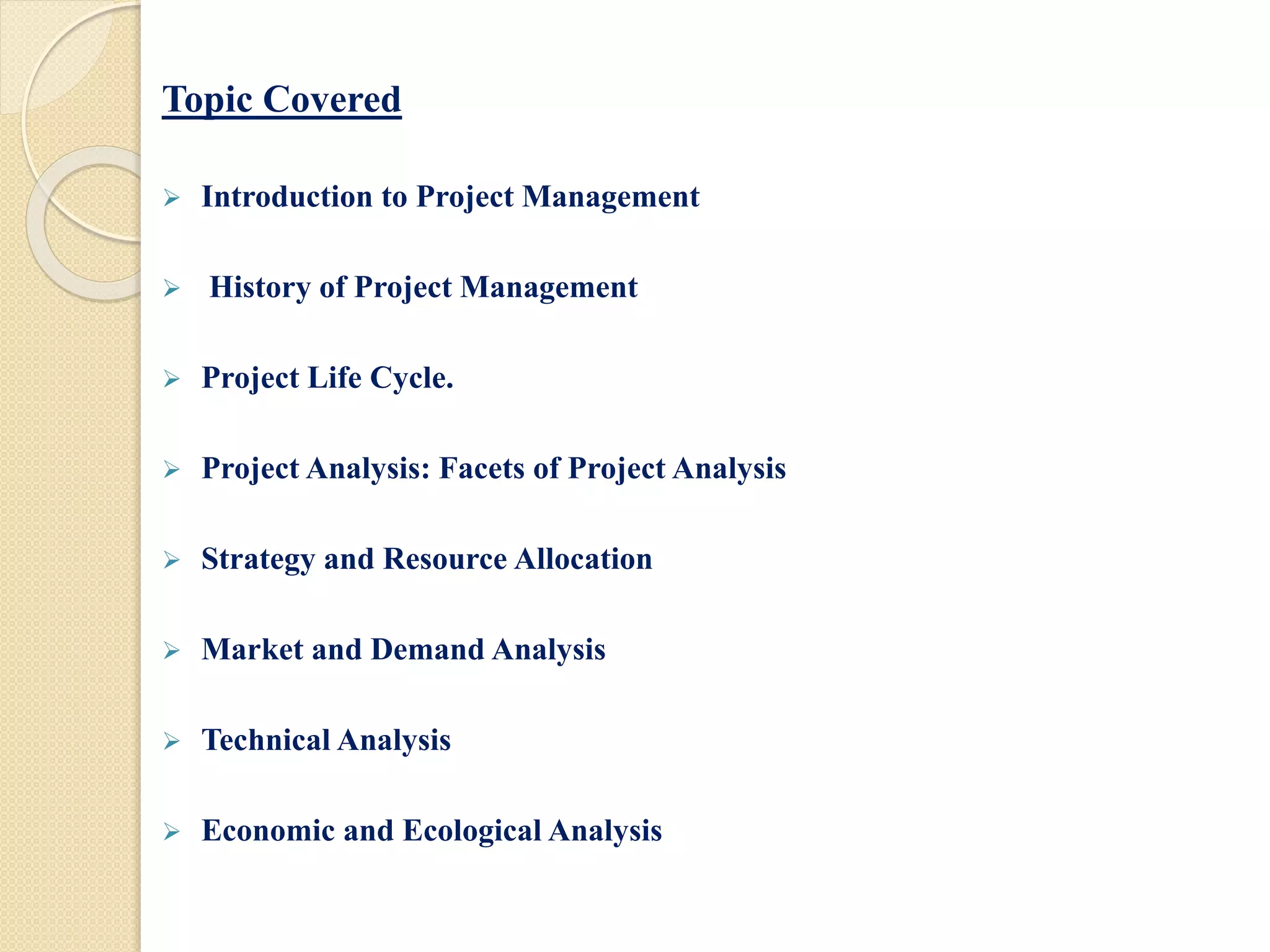 Topic Covered

➢ Introduction to Project Management

➢ History of Project Management

➢ Project Life Cycle.

➢ Project Analysis: Facets of Project Analysis

➢ Strategy and Resource Allocation

➢ Market and Demand Analysis

➢ Technical Analysis

➢ Economic and Ecological Analysis